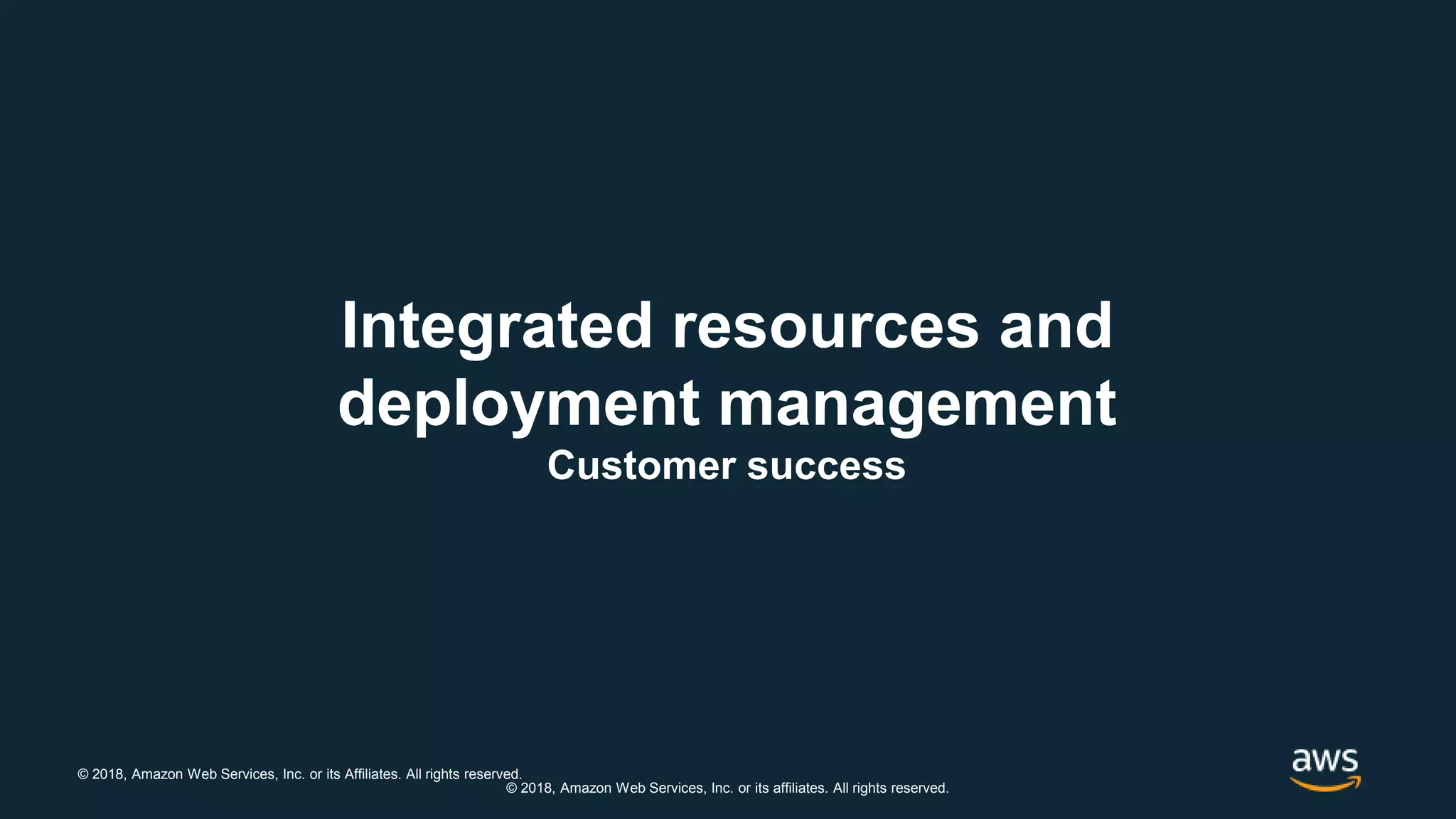 Integrated resources and deployment management
Customer success

© 2018, Amazon Web Services, Inc. or its Affiliates. All rights reserved.
© 2018, Amazon Web Services, Inc. or its affiliates. All rights reserved.

aws